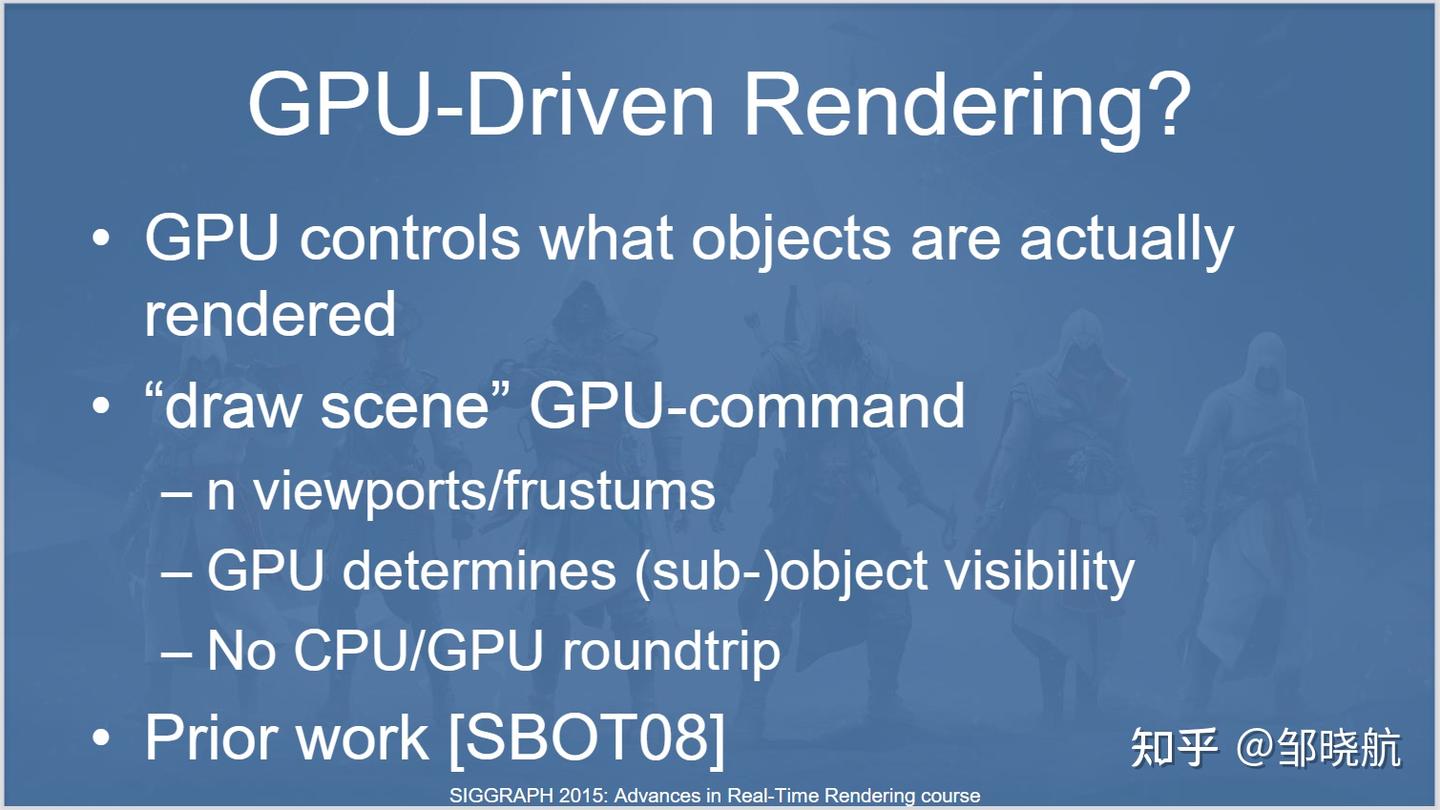 GPU-Driven Rendering?

• GPU controls what objects are actually rendered
• “draw scene” GPU-command
– n viewports/frustums
– GPU determines (sub-)object visibility
– No CPU/GPU roundtrip
• Prior work [SBOT08]

知乎 @邹晓航

SIGGRAPH 2015: Advances in Real-Time Rendering course